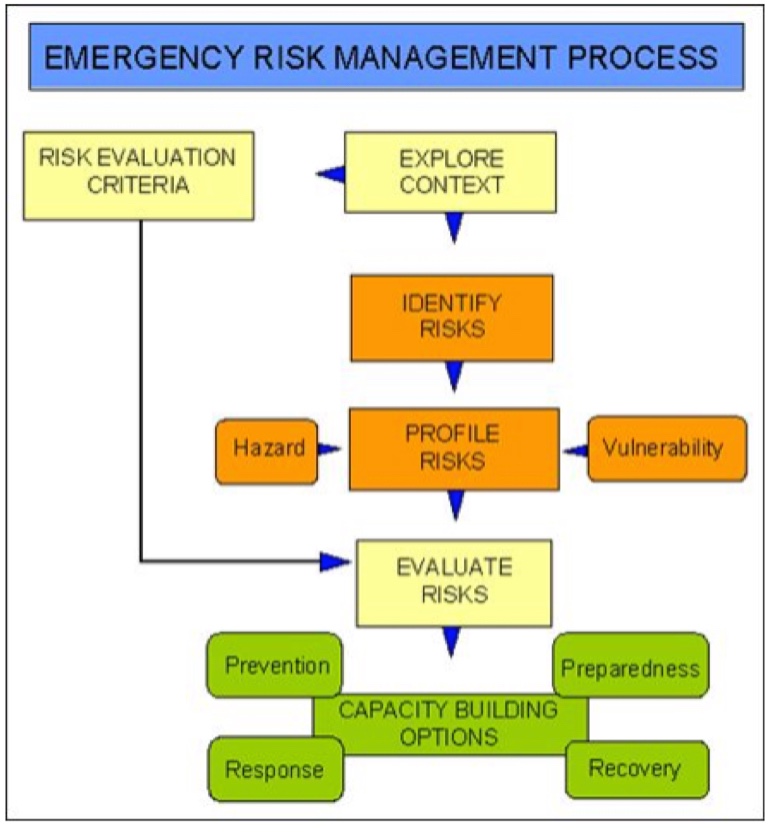 EMERGENCY RISK MANAGEMENT PROCESS

RISK EVALUATION CRITERIA

EXPLORE CONTEXT

IDENTIFY RISKS

Hazard

PROFILE RISKS

Vulnerability

EVALUATE RISKS

Prevention

Preparedness

CAPACITY BUILDING OPTIONS

Response

Recovery